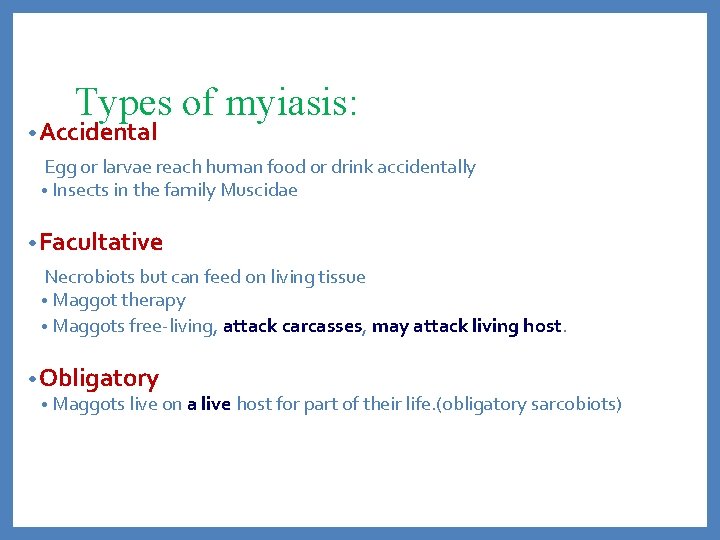 Types of myiasis:

• Accidental

Egg or larvae reach human food or drink accidentally

• Insects in the family Muscidae

• Facultative

Necrobiots but can feed on living tissue

• Maggot therapy

• Maggots free-living, attack carcasses, may attack living host.

• Obligatory

• Maggots live on a live host for part of their life.(obligatory sarcobiots)